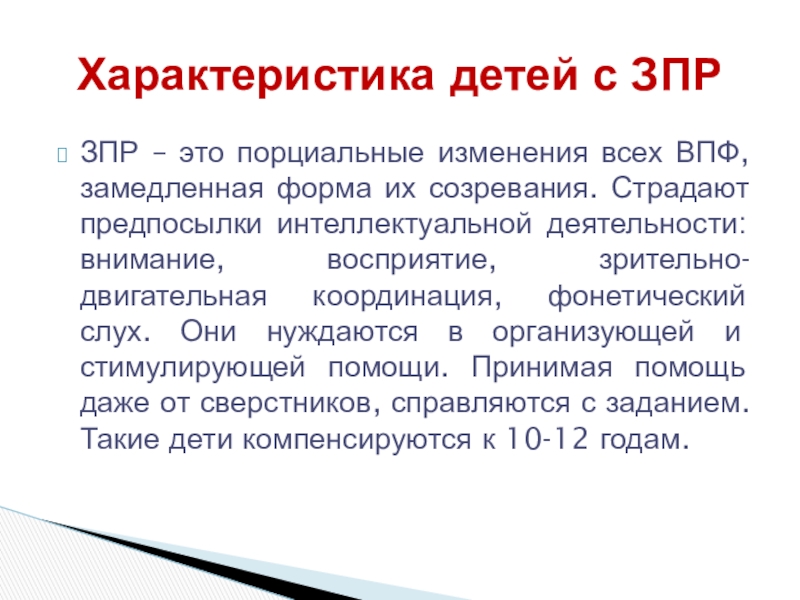 Характеристика детей с ЗПР

ЗПР – это порциальные изменения всех ВПФ, замедленная форма их созревания. Страдают предпосылки интеллектуальной деятельности: внимание, восприятие, зрительно-двигательная координация, фонетический слух. Они нуждаются в организующей и стимулирующей помощи. Принимая помощь даже от сверстников, справляются с заданием. Такие дети компенсируются к 10-12 годам.